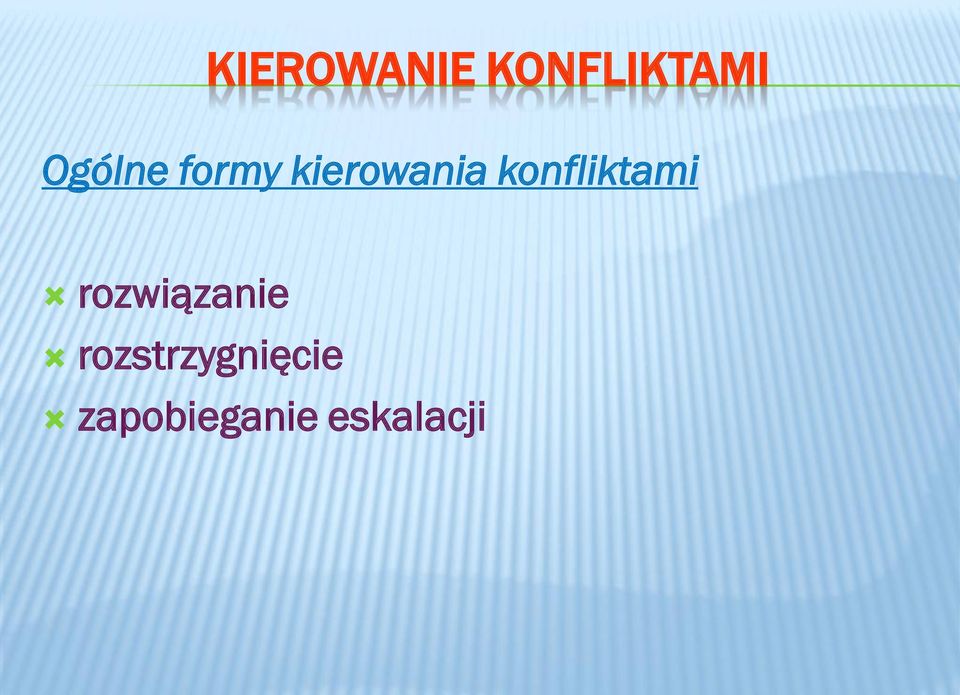 KIEROWANIE KONFLIKTAMI

Ogólne formy kierowania konfliktami

rozwiązanie
rozstrzygnięcie
zapobieganie eskalacji